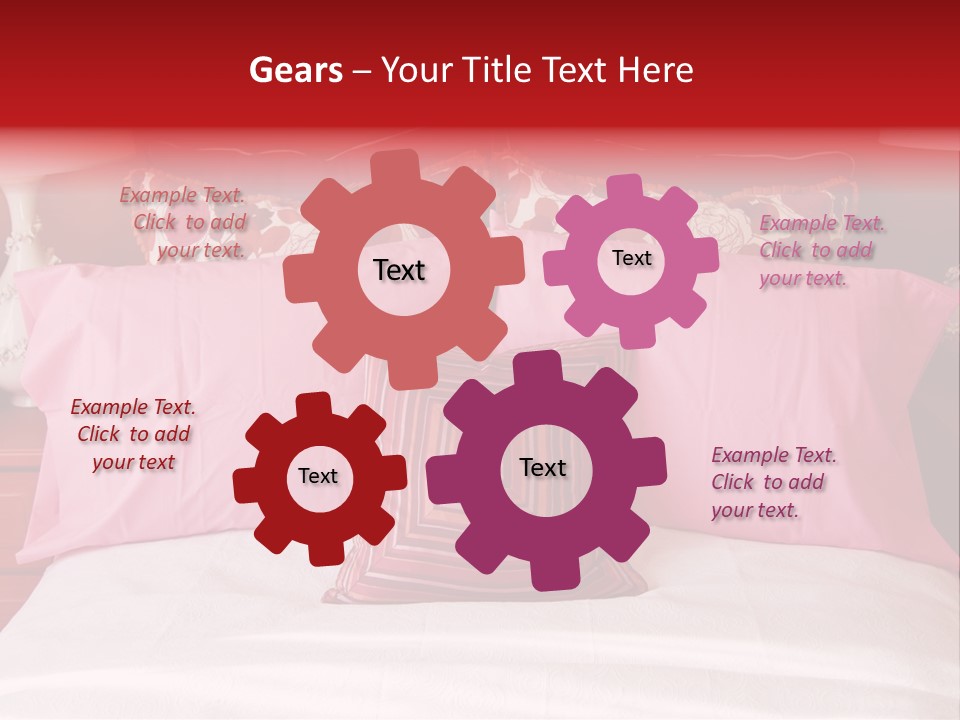 Gears – Your Title Text Here

Example Text. Click to add your text.

Text

Text

Example Text. Click to add your text.

Example Text. Click to add your text

Text

Text

Example Text. Click to add your text.